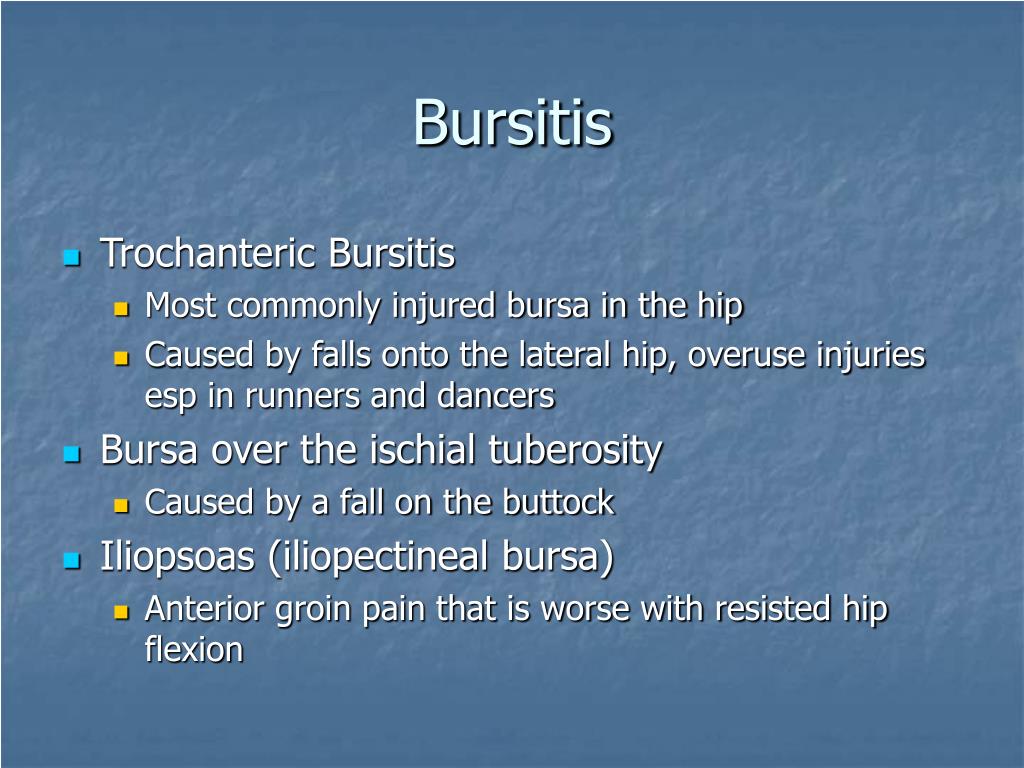 Bursitis

- Trochanteric Bursitis
  - Most commonly injured bursa in the hip
  - Caused by falls onto the lateral hip, overuse injuries esp in runners and dancers
- Bursa over the ischial tuberosity
  - Caused by a fall on the buttock
- Iliopsoas (iliopectineal bursa)
  - Anterior groin pain that is worse with resisted hip flexion